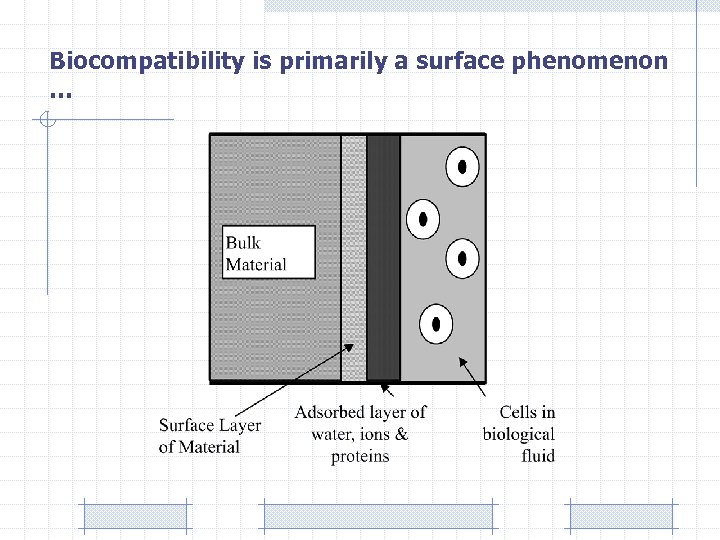 Biocompatibility is primarily a surface phenomenon …

Bulk Material

Surface Layer of Material

Adsorbed layer of water, ions & proteins

Cells in biological fluid